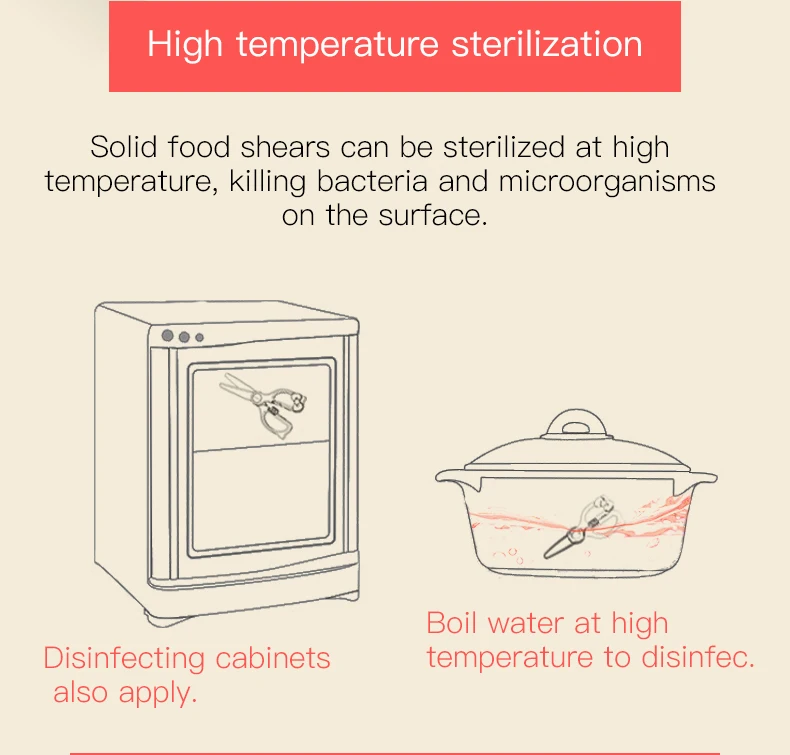 High temperature sterilization

Solid food shears can be sterilized at high temperature, killing bacteria and microorganisms on the surface.

Disinfecting cabinets also apply.

Boil water at high temperature to disinfec.